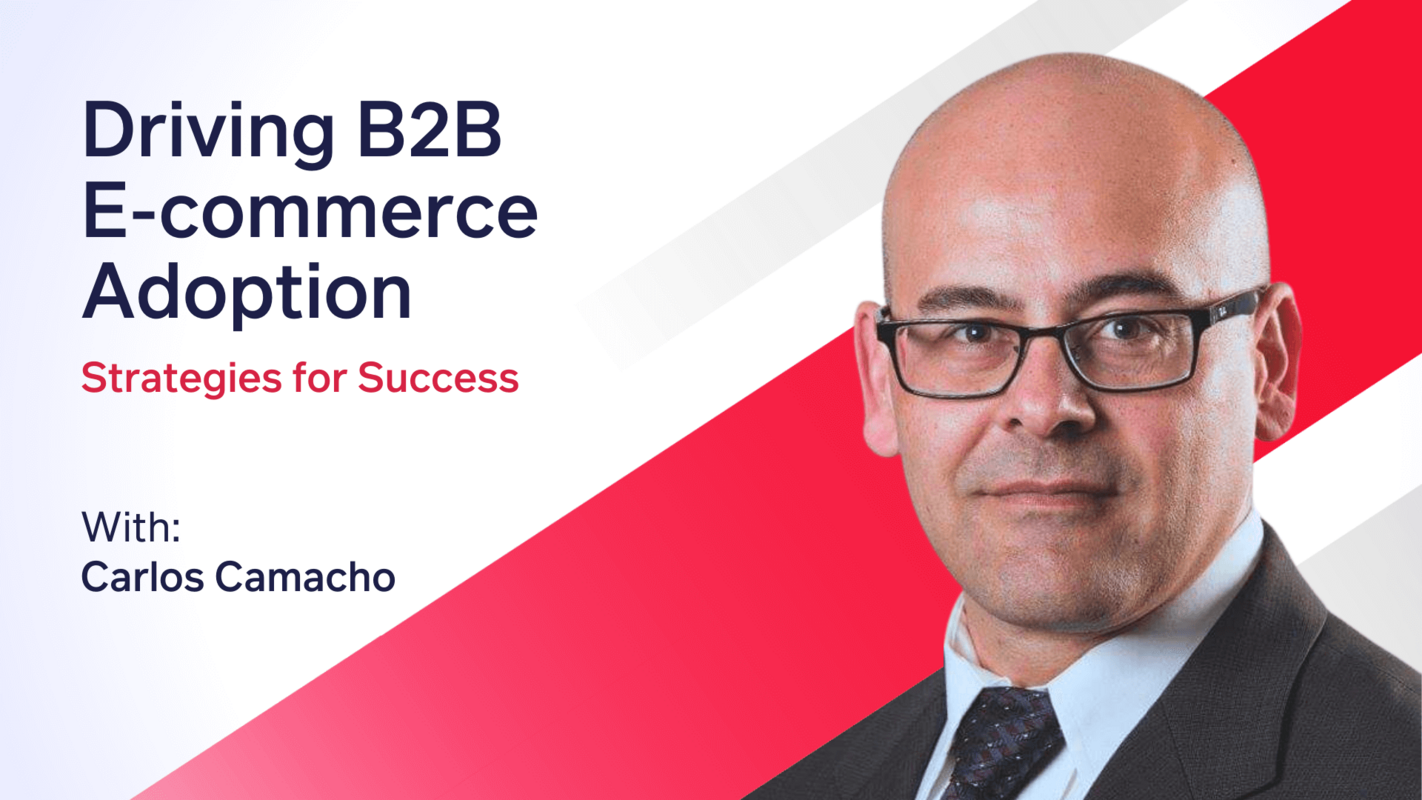 Driving B2B E-commerce Adoption

Strategies for Success

With:
Carlos Camacho